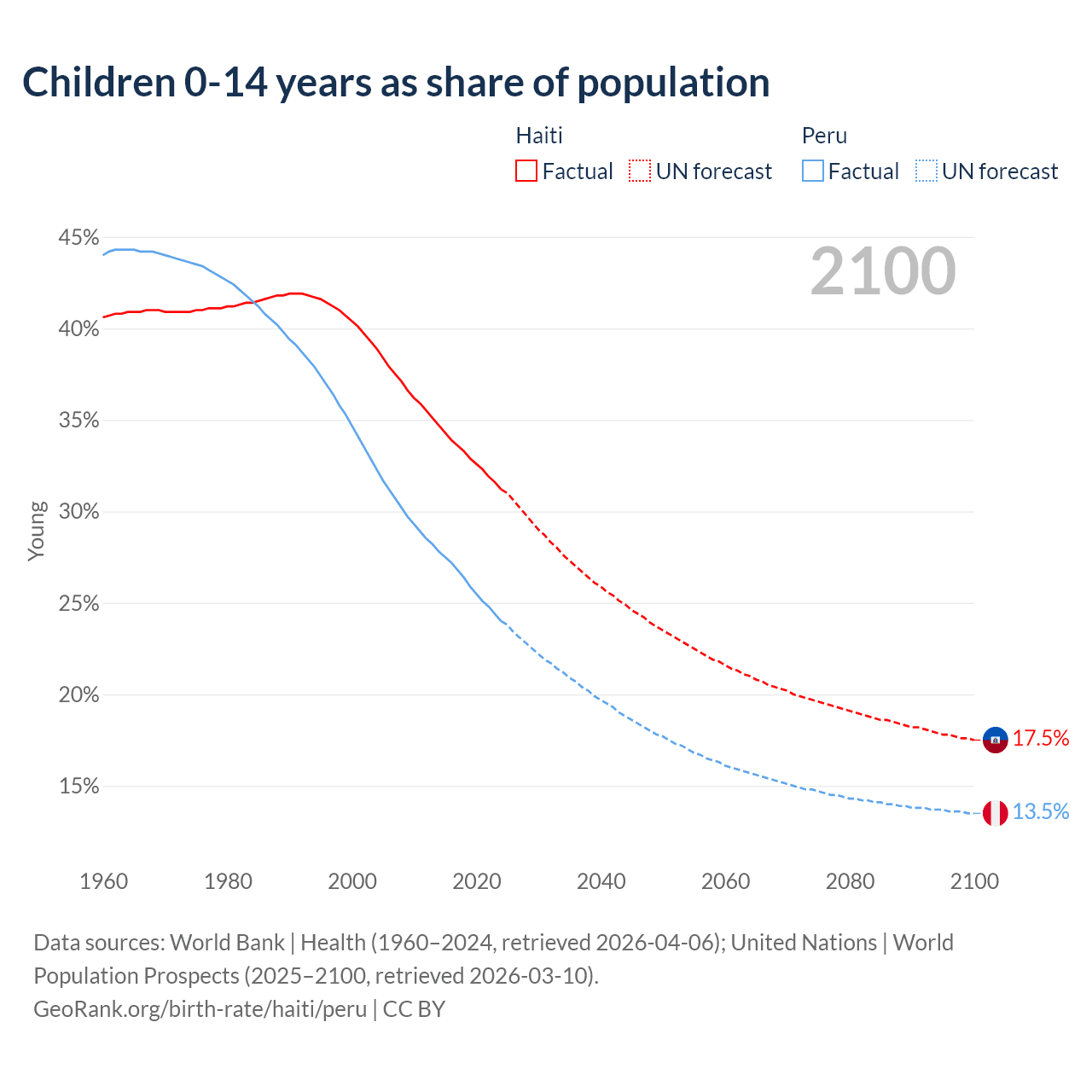 Children 0-14 years as share of population

Haiti
Factual
UN forecast

Peru
Factual
UN forecast

2100

45%
40%
35%
30%
25%
20%
15%

Young

17.5%
13.5%

1960
1980
2000
2020
2040
2060
2080
2100

Data sources: World Bank | Health (1960–2024, retrieved 2026-04-06); United Nations | World Population Prospects (2025–2100, retrieved 2026-03-10).
GeoRank.org/birth-rate/haiti/peru | CC BY